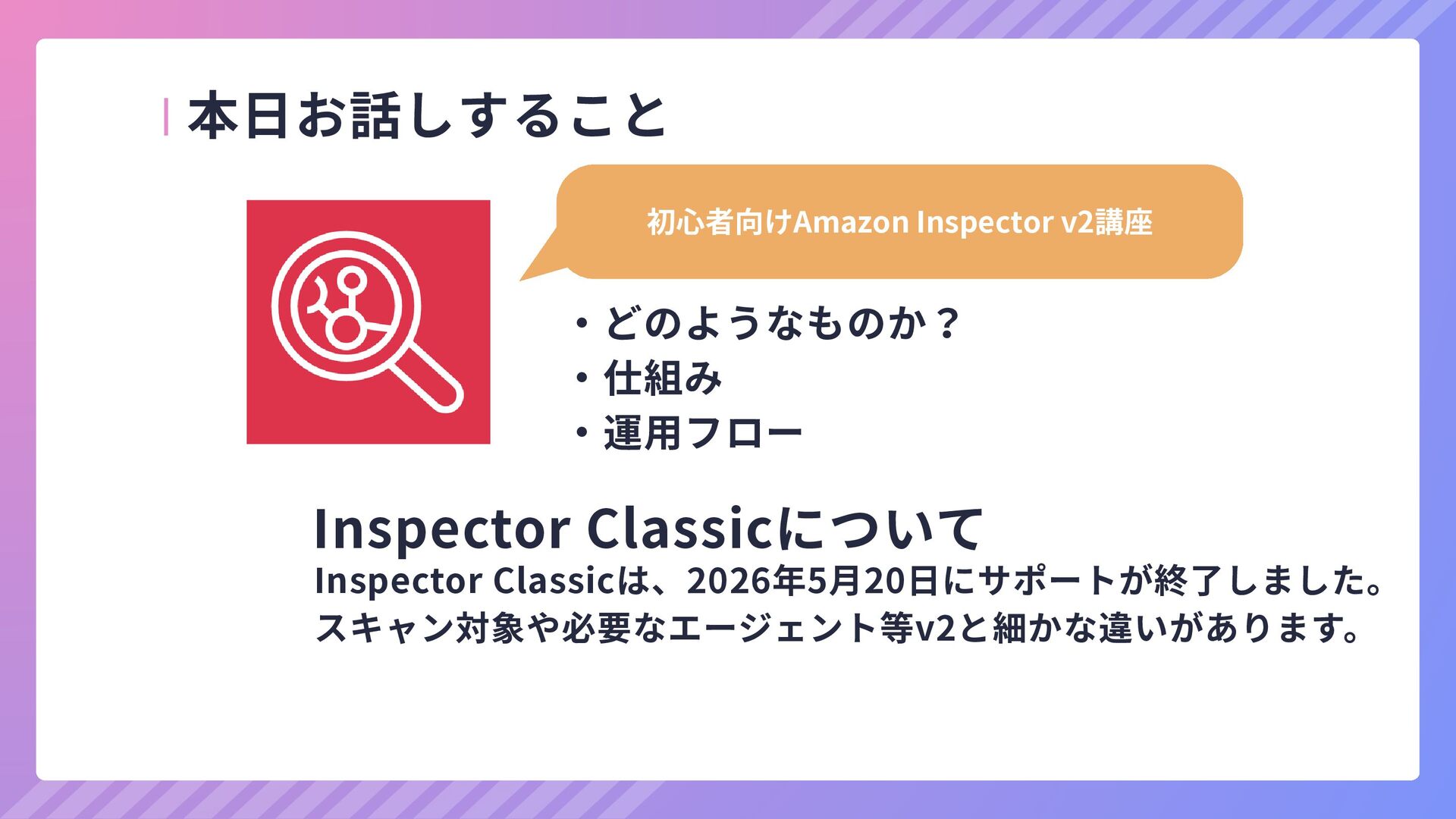 本日お話しすること

初心者向けAmazon Inspector v2講座

・どのようなものか？
・仕組み
・運用フロー

Inspector Classicについて
Inspector Classicは、2026年5月20日にサポートが終了しました。
スキャン対象や必要なエージェント等v2と細かな違いがあります。